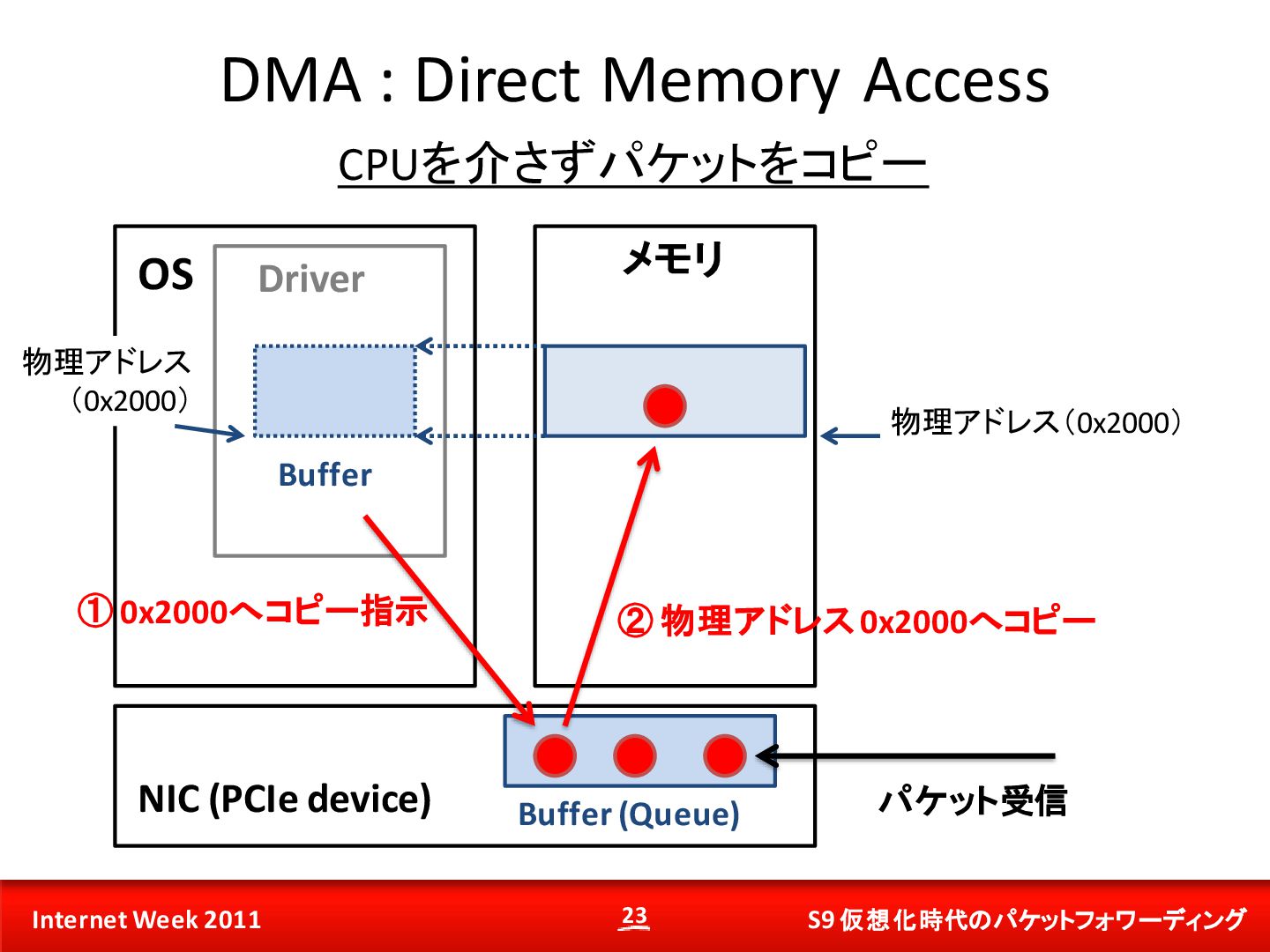 DMA : Direct Memory Access

CPUを介さずパケットをコピー

OS

Driver

物理アドレス（0x2000）

Buffer

メモリ

物理アドレス（0x2000）

① 0x2000へコピー指示

② 物理アドレス 0x2000へコピー

NIC (PCIe device)

Buffer (Queue)

パケット受信

Internet Week 2011

23

S9 仮想化時代のパケットフォワーディング